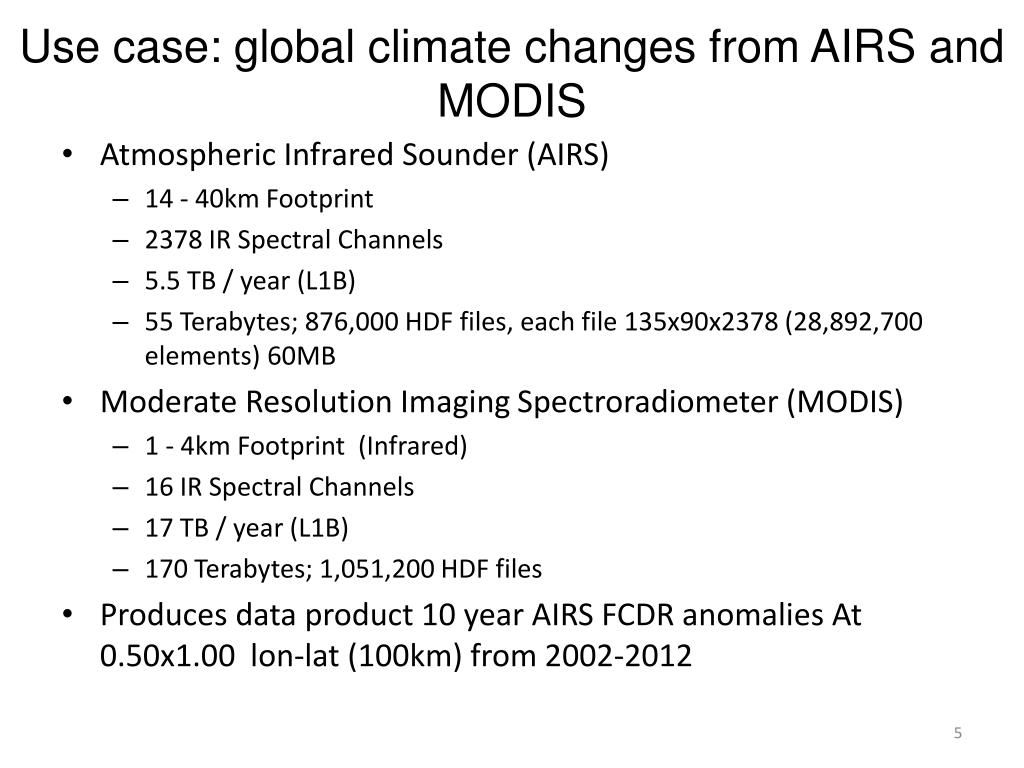 Use case: global climate changes from AIRS and MODIS

• Atmospheric Infrared Sounder (AIRS)
  – 14 - 40km Footprint
  – 2378 IR Spectral Channels
  – 5.5 TB / year (L1B)
  – 55 Terabytes; 876,000 HDF files, each file 135x90x2378 (28,892,700 elements) 60MB
• Moderate Resolution Imaging Spectroradiometer (MODIS)
  – 1 - 4km Footprint (Infrared)
  – 16 IR Spectral Channels
  – 17 TB / year (L1B)
  – 170 Terabytes; 1,051,200 HDF files
• Produces data product 10 year AIRS FCDR anomalies At 0.50x1.00 lon-lat (100km) from 2002-2012

5